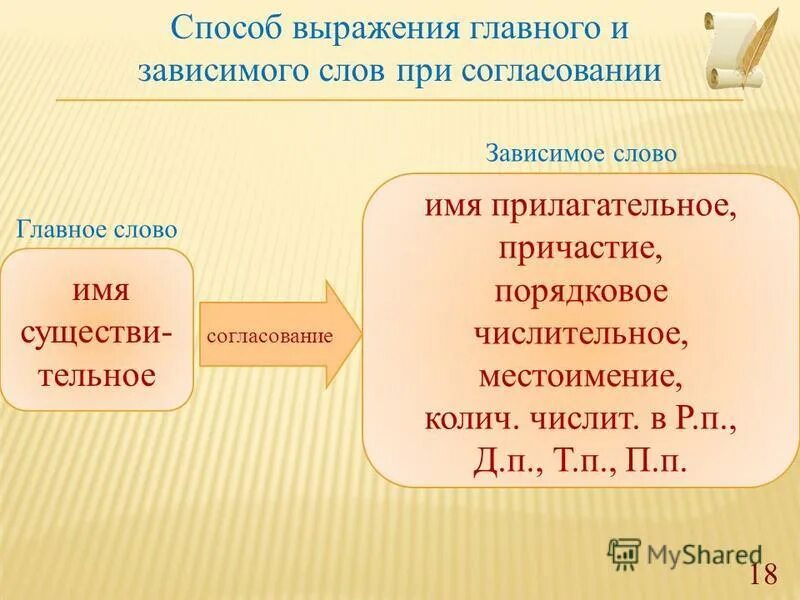 Способ выражения главного и зависимого слов при согласовании

Главное слово

имя существительное

согласование

Зависимое слово

имя прилагательное, причастие, порядковое числительное, местоимение, колич. числит. в Р.п., Д.п., Т.п., П.п.

MyShared

18